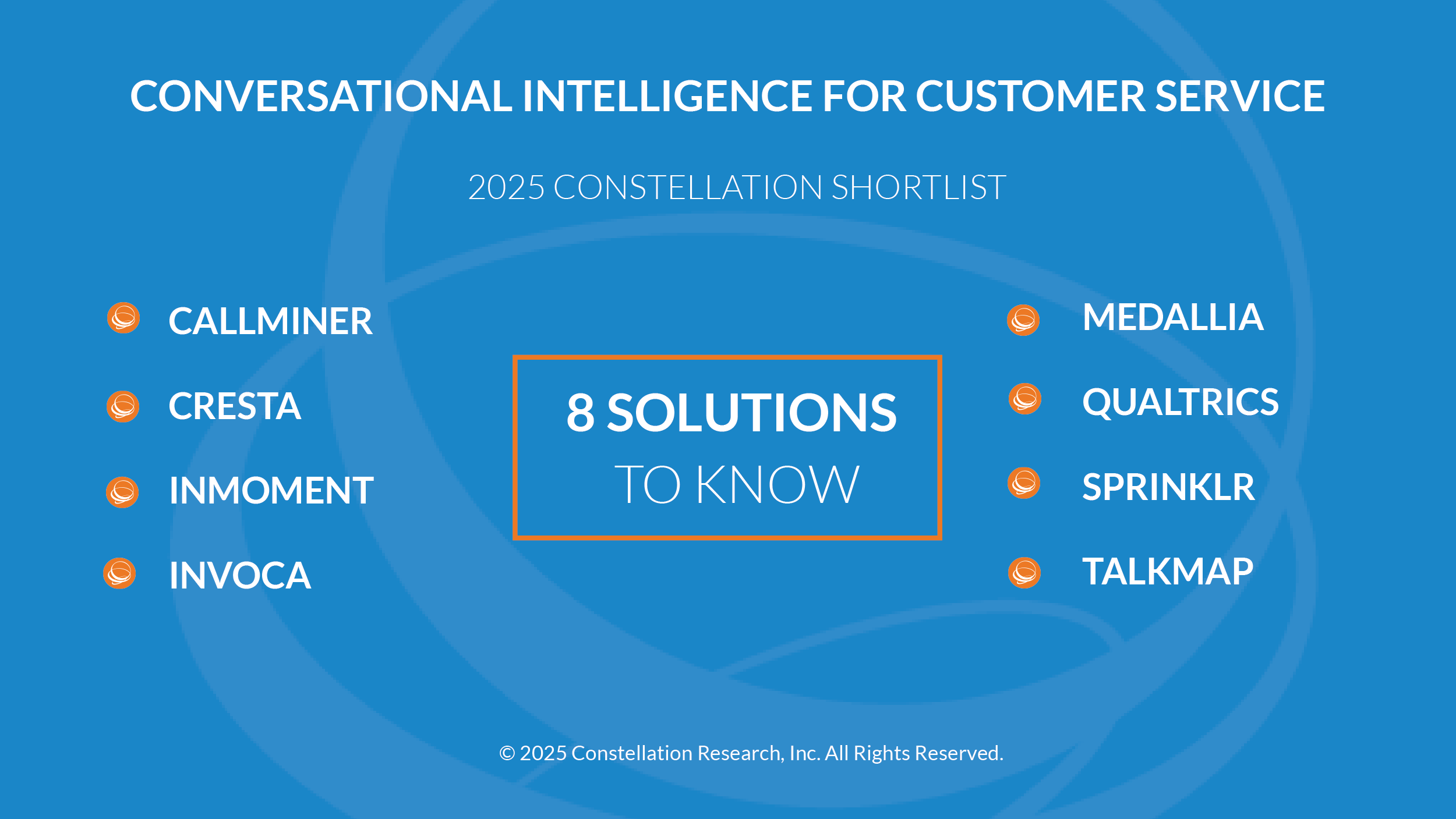 CONVERSATIONAL INTELLIGENCE FOR CUSTOMER SERVICE

2025 CONSTELLATION SHORTLIST

CALLMINER

CRESTA

INMOMENT

INVOCA

8 SOLUTIONS TO KNOW

MEDALLIA

QUALTRICS

SPRINKLR

TALKMAP

© 2025 Constellation Research, Inc. All Rights Reserved.